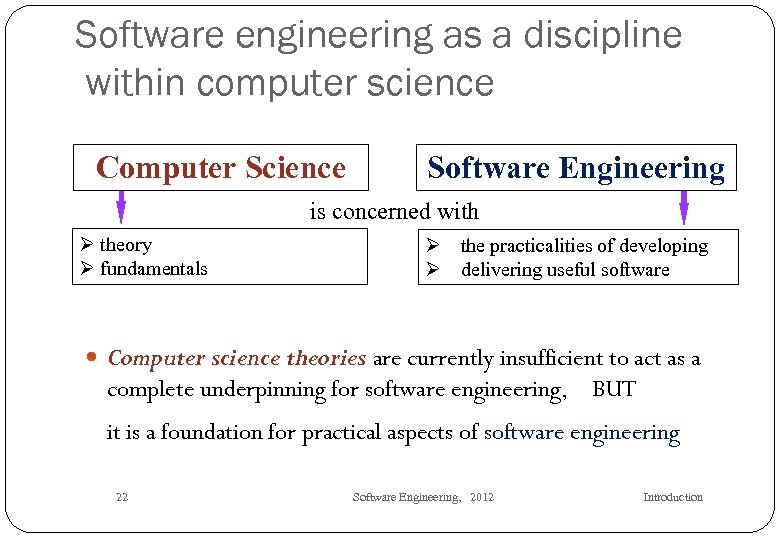 Software engineering as a discipline within computer science

Computer Science

Software Engineering

is concerned with

➢ theory
➢ fundamentals

➢ the practicalities of developing
➢ delivering useful software

• Computer science theories are currently insufficient to act as a complete underpinning for software engineering, BUT

it is a foundation for practical aspects of software engineering

22

Software Engineering, 2012

Introduction